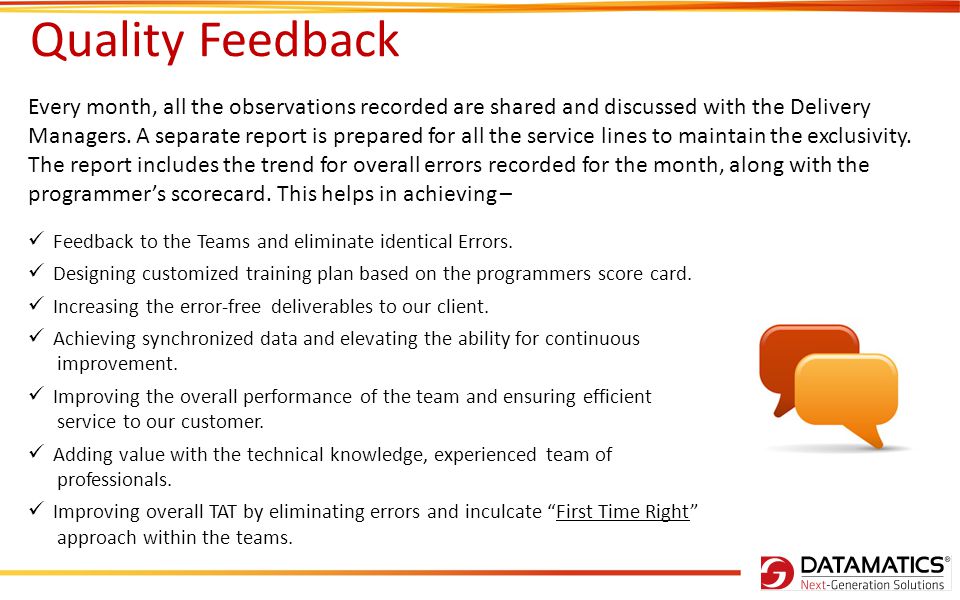 Quality Feedback

Every month, all the observations recorded are shared and discussed with the Delivery Managers. A separate report is prepared for all the service lines to maintain the exclusivity. The report includes the trend for overall errors recorded for the month, along with the programmer's scorecard. This helps in achieving –

✓ Feedback to the Teams and eliminate identical Errors.
✓ Designing customized training plan based on the programmers score card.
✓ Increasing the error-free deliverables to our client.
✓ Achieving synchronized data and elevating the ability for continuous improvement.
✓ Improving the overall performance of the team and ensuring efficient service to our customer.
✓ Adding value with the technical knowledge, experienced team of professionals.
✓ Improving overall TAT by eliminating errors and inculcate "First Time Right" approach within the teams.

DATAMATICS®
Next-Generation Solutions